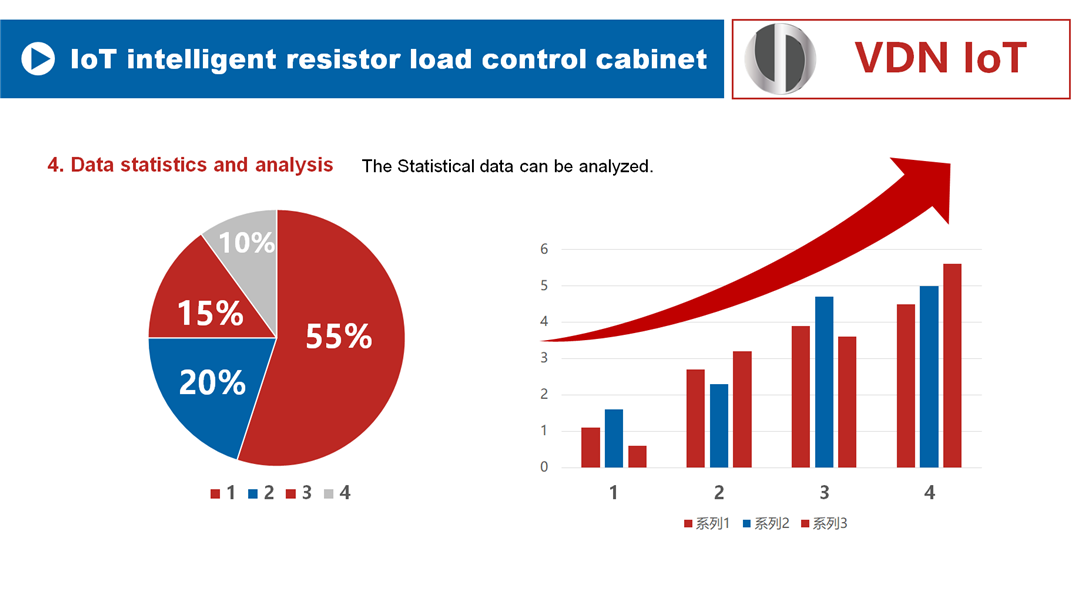 IoT intelligent resistor load control cabinet

VDN IoT

4. Data statistics and analysis

The Statistical data can be analyzed.

10%
15%
55%
20%

1 2 3 4

6
5
4
3
2
1
0

1 2 3 4

系列1 系列2 系列3